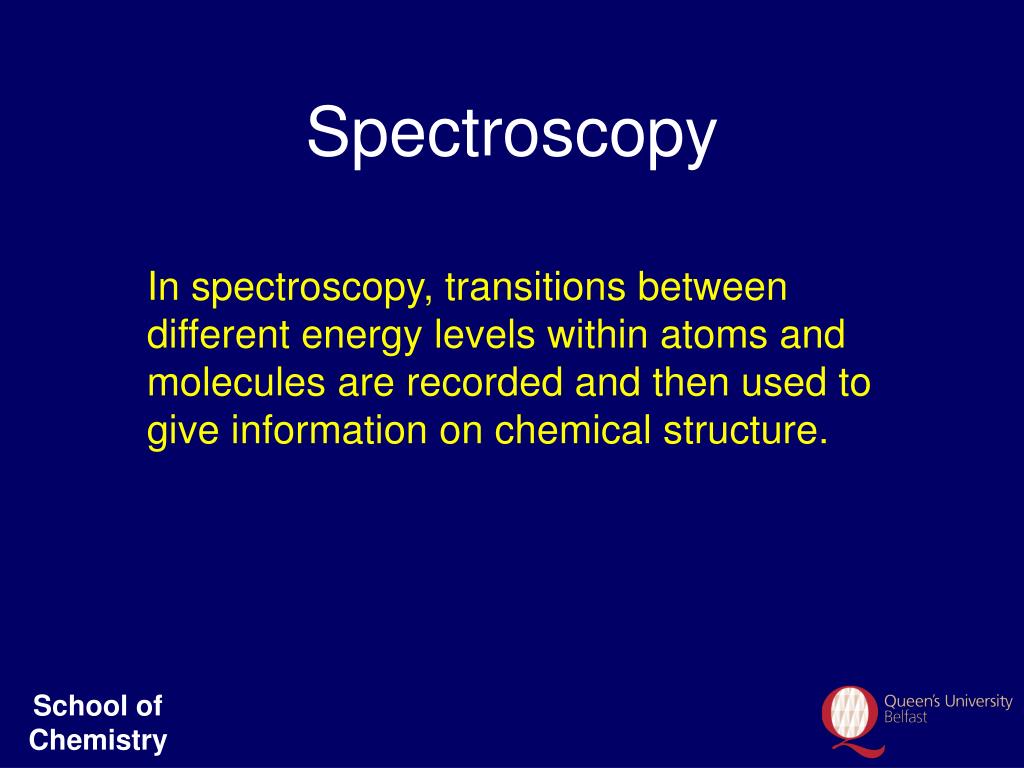 Spectroscopy

In spectroscopy, transitions between different energy levels within atoms and molecules are recorded and then used to give information on chemical structure.

School of Chemistry

Queen's University Belfast